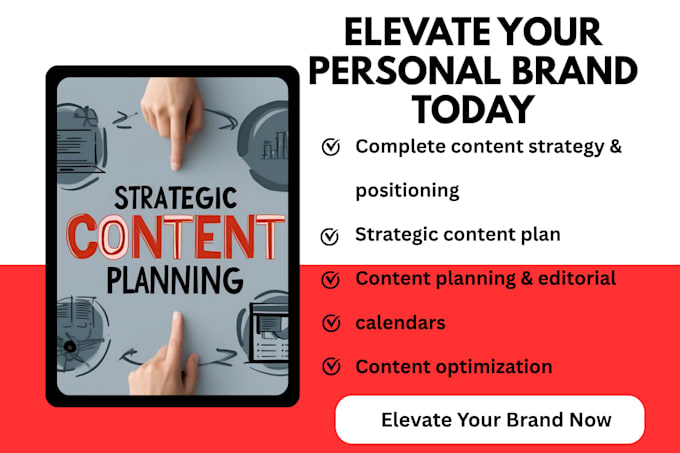 STRATEGIC
CONTENT
PLANNING

ELEVATE YOUR PERSONAL BRAND TODAY

Complete content strategy & positioning

Strategic content plan

Content planning & editorial

calendars

Content optimization

Elevate Your Brand Now